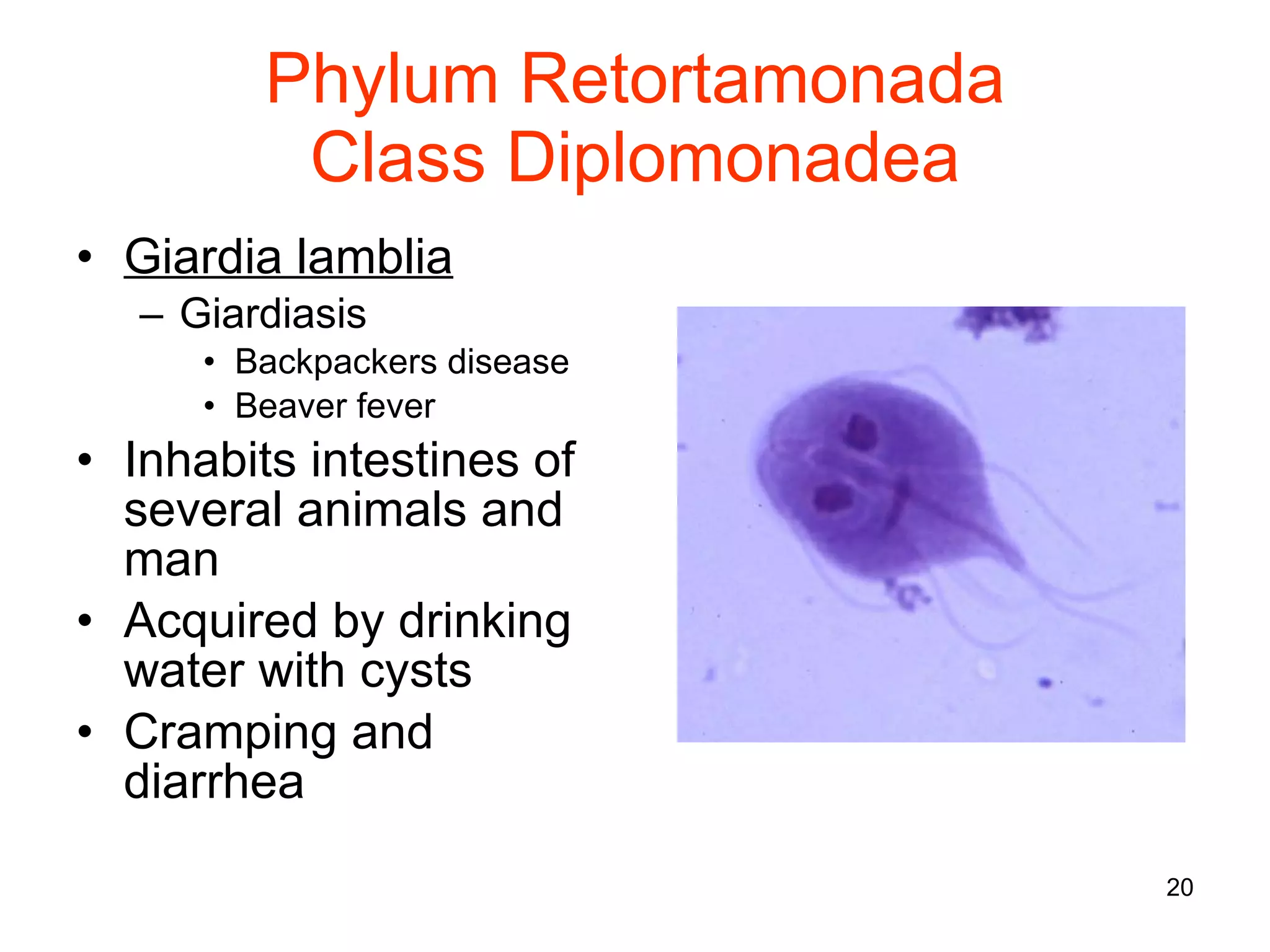 Phylum Retortamonada
Class Diplomonadea

• Giardia lamblia
  – Giardiasis
    • Backpackers disease
    • Beaver fever
• Inhabits intestines of several animals and man
• Acquired by drinking water with cysts
• Cramping and diarrhea

20